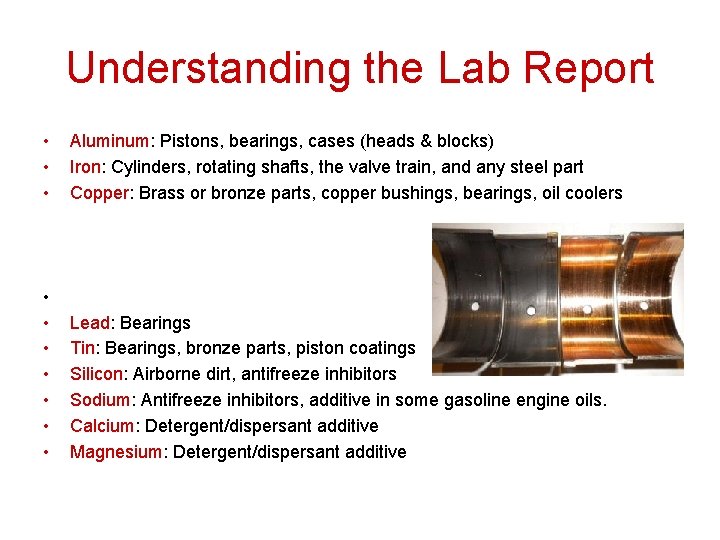 Understanding the Lab Report

• Aluminum: Pistons, bearings, cases (heads & blocks)
• Iron: Cylinders, rotating shafts, the valve train, and any steel part
• Copper: Brass or bronze parts, copper bushings, bearings, oil coolers

•
• Lead: Bearings
• Tin: Bearings, bronze parts, piston coatings
• Silicon: Airborne dirt, antifreeze inhibitors
• Sodium: Antifreeze inhibitors, additive in some gasoline engine oils.
• Calcium: Detergent/dispersant additive
• Magnesium: Detergent/dispersant additive